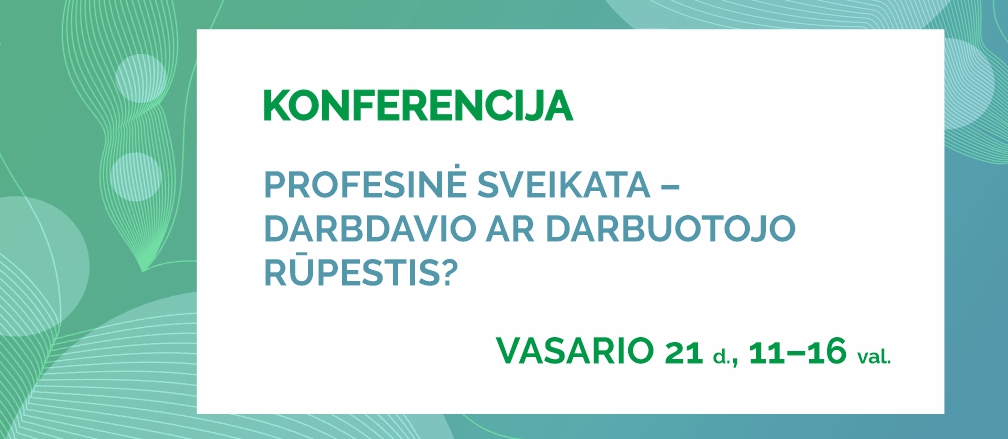 KONFERENCIJA

PROFESINĖ SVEIKATA – DARBDAVIO AR DARBUOTOJO RŪPESTIS?

VASARIO 21 d., 11–16 val.